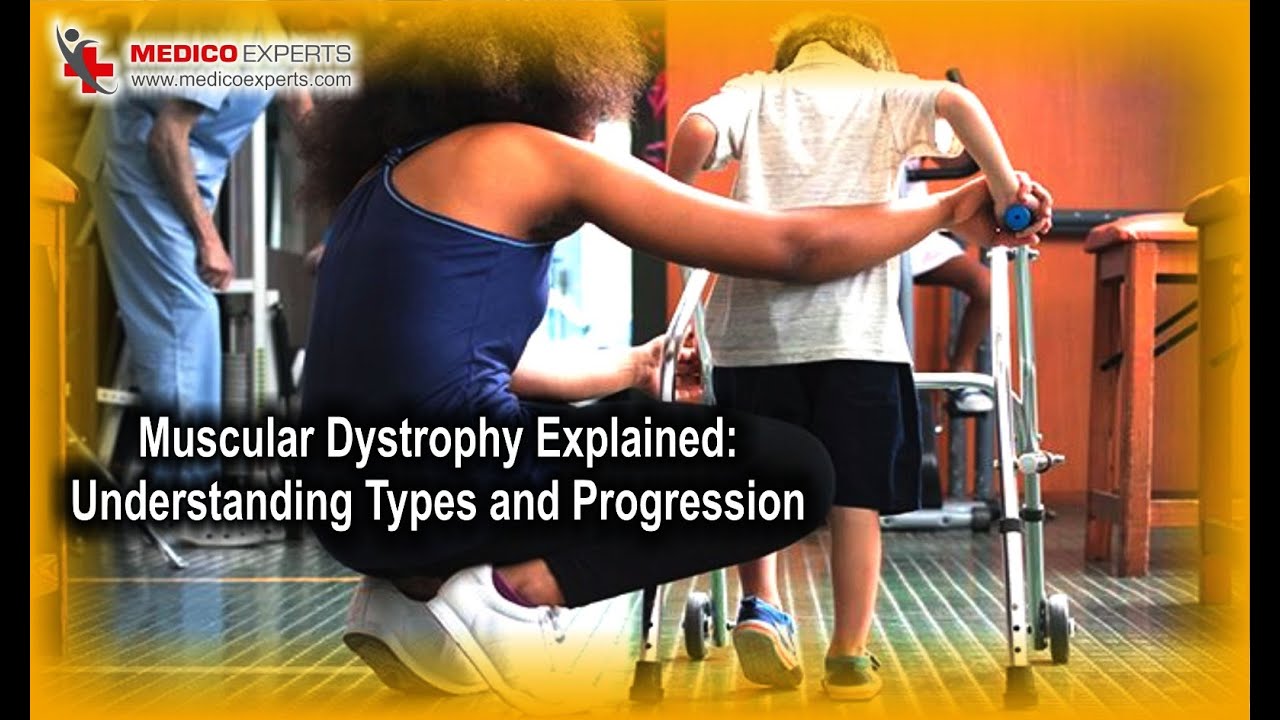 MEDICO EXPERTS
www.medicoexperts.com

Muscular Dystrophy Explained:
Understanding Types and Progression